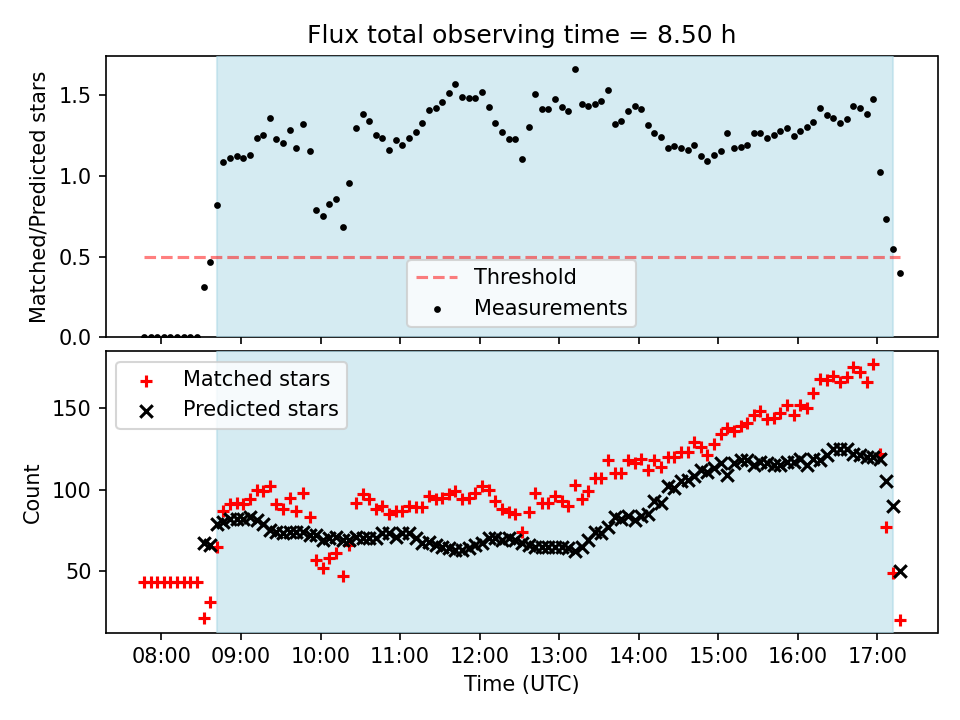 Flux total observing time = 8.50 h

Matched/Predicted stars

1.5
1.0
0.5
0.0

Threshold
Measurements

Matched stars
Predicted stars

Count

150
100
50

08:00 09:00 10:00 11:00 12:00 13:00 14:00 15:00 16:00 17:00

Time (UTC)